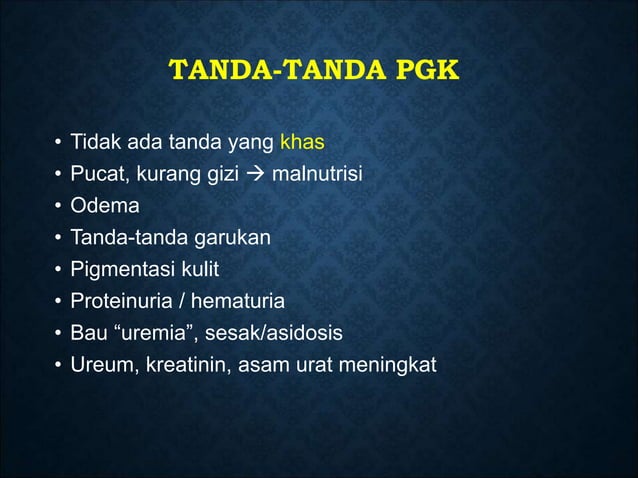 TANDA-TANDA PGK

• Tidak ada tanda yang khas
• Pucat, kurang gizi → malnutrisi
• Odema
• Tanda-tanda garukan
• Pigmentasi kulit
• Proteinuria / hematuria
• Bau “uremia”, sesak/asidosis
• Ureum, kreatinin, asam urat meningkat